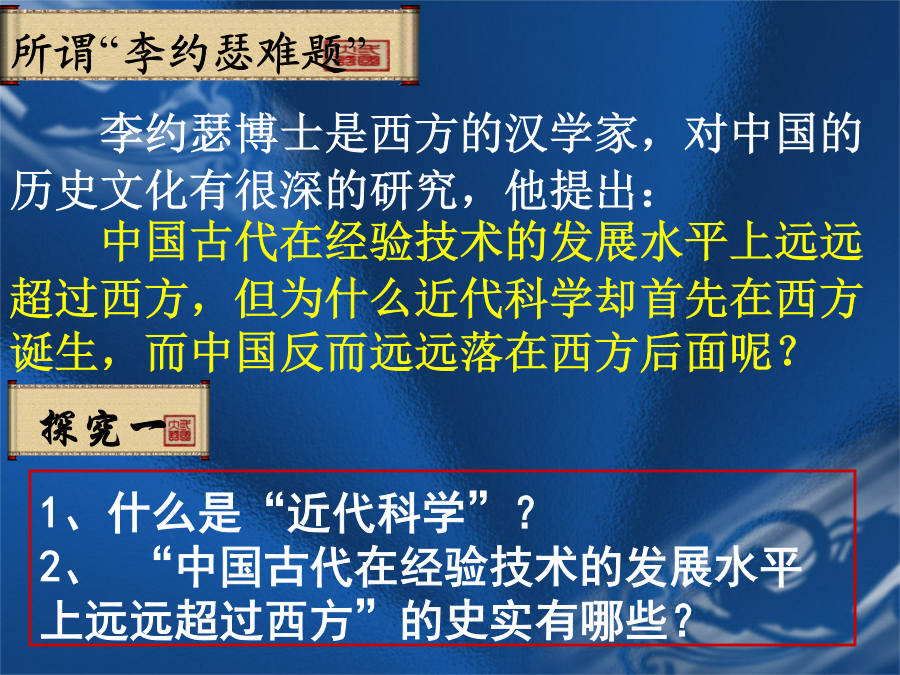 所谓“李约瑟难题”

李约瑟博士是西方的汉学家，对中国的历史文化有很深的研究，他提出：

中国古代在经验技术的发展水平上远远超过西方，但为什么近代科学却首先在西方诞生，而中国反而远远落在西方后面呢？

探究一

1、什么是“近代科学”？
2、“中国古代在经验技术的发展水平上远远超过西方”的史实有哪些？